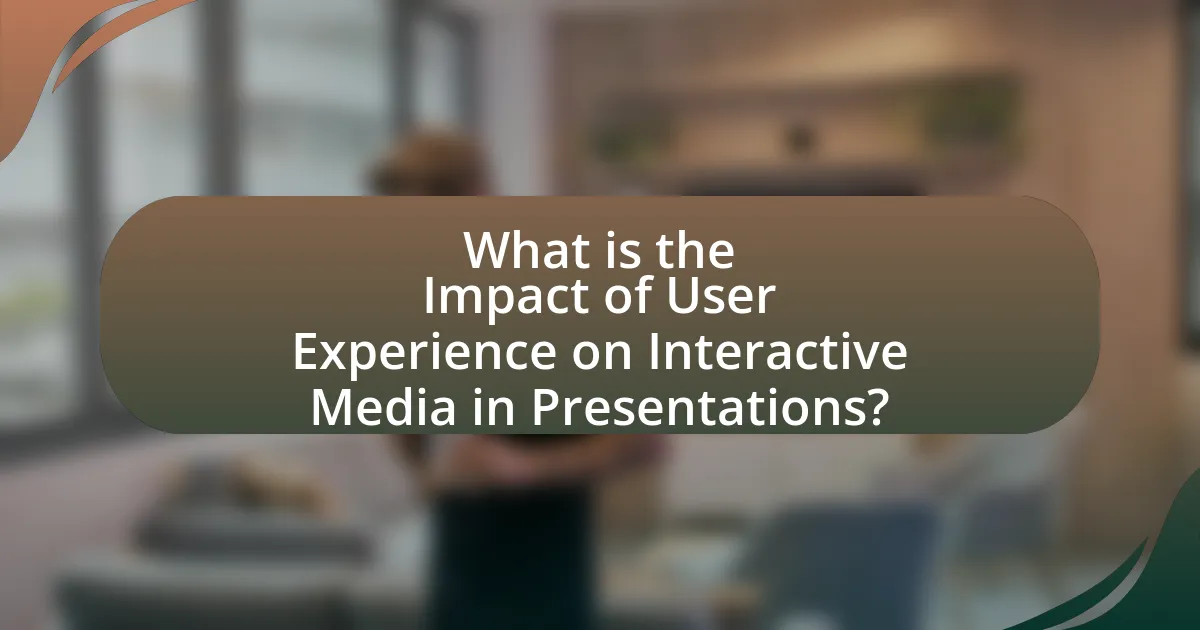 What is the Impact of User Experience on Interactive Media in Presentations?